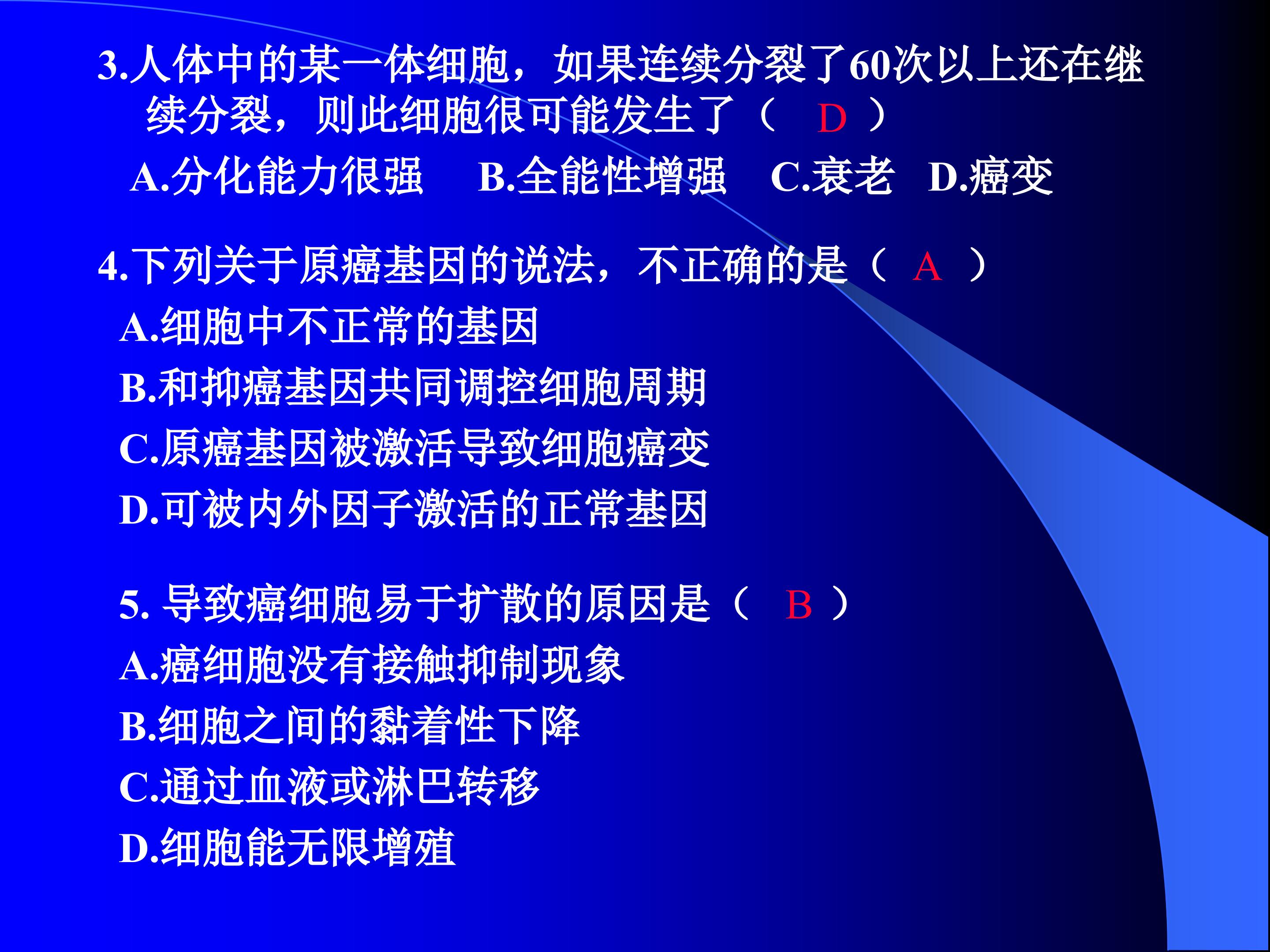 3.人体中的某一体细胞，如果连续分裂了60次以上还在继续分裂，则此细胞很可能发生了（ D ）

A.分化能力很强 B.全能性增强 C.衰老 D.癌变

4.下列关于原癌基因的说法，不正确的是（ A ）

A.细胞中不正常的基因

B.和抑癌基因共同调控细胞周期

C.原癌基因被激活导致细胞癌变

D.可被内外因子激活的正常基因

5.导致癌细胞易于扩散的原因是（ B ）

A.癌细胞没有接触抑制现象

B.细胞之间的黏着性下降

C.通过血液或淋巴转移

D.细胞能无限增殖